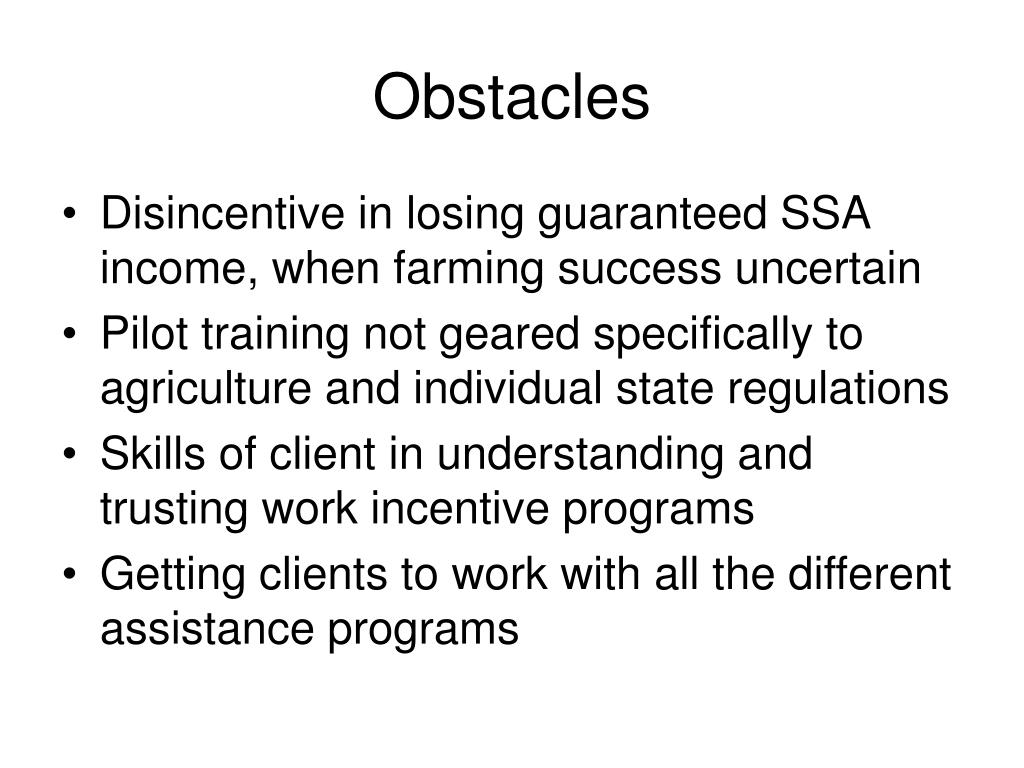 Obstacles

• Disincentive in losing guaranteed SSA income, when farming success uncertain
• Pilot training not geared specifically to agriculture and individual state regulations
• Skills of client in understanding and trusting work incentive programs
• Getting clients to work with all the different assistance programs